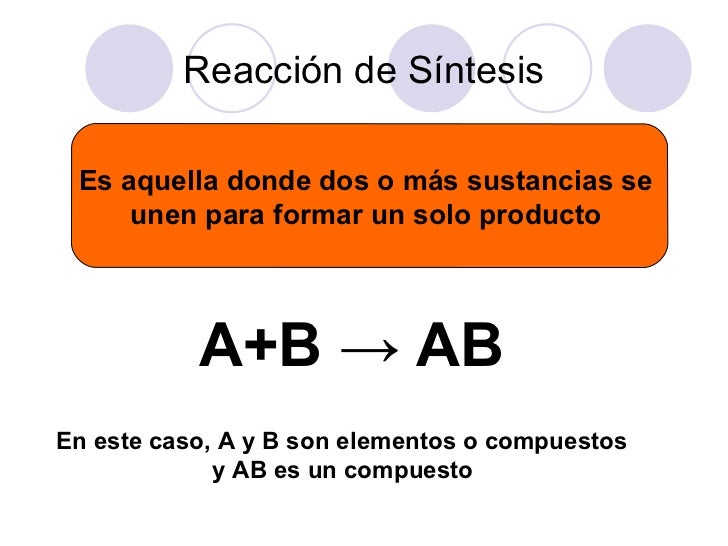 Reacción de Síntesis

Es aquella donde dos o más sustancias se unen para formar un solo producto

$A+B \rightarrow AB$

En este caso, A y B son elementos o compuestos y AB es un compuesto